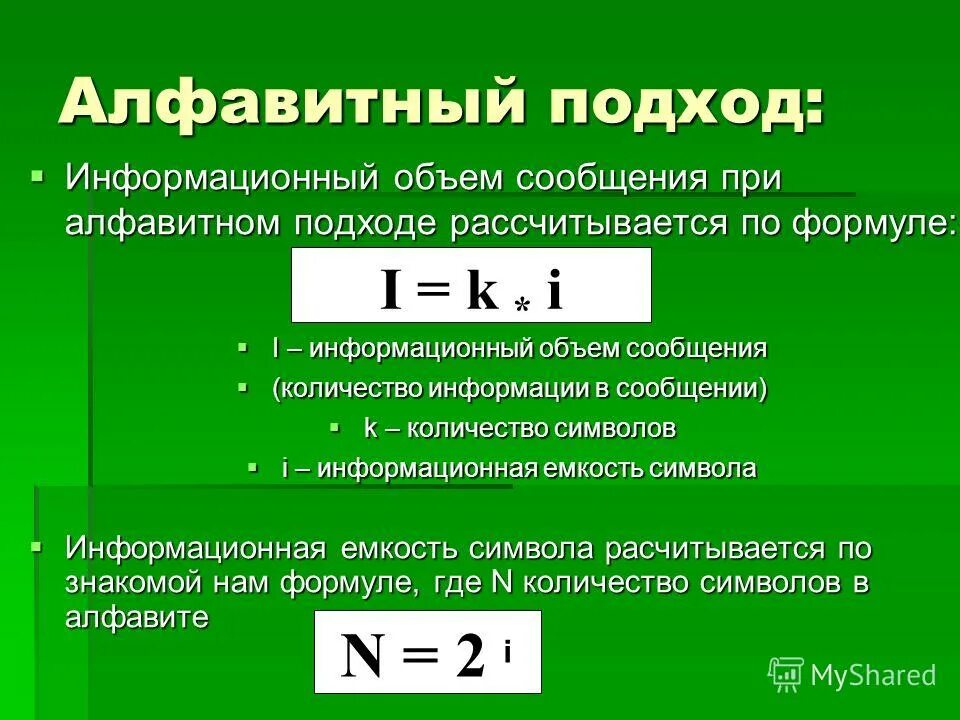 Алфавитный подход:

Информационный объем сообщения при алфавитном подходе рассчитывается по формуле:

$I = k * i$

I – информационный объем сообщения

(количество информации в сообщении)

k – количество символов

i – информационная емкость символа

Информационная емкость символа расчитывается по знакомой нам формуле, где N количество символов в алфавите

$N = 2^i$

MyShared